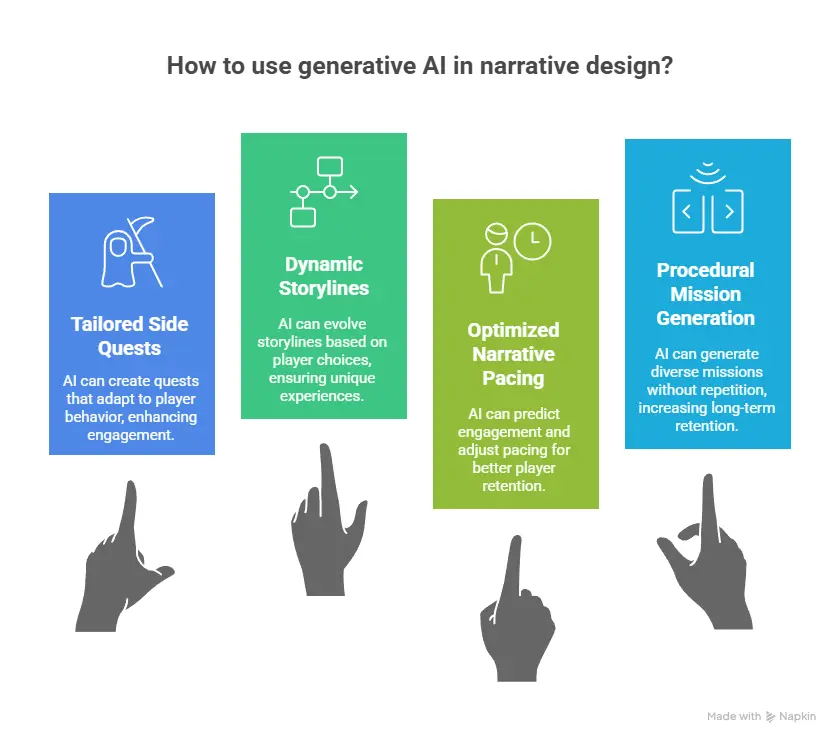 How to use generative AI in narrative design?

Tailored Side Quests

AI can create quests that adapt to player behavior, enhancing engagement.

Dynamic Storylines

AI can evolve storylines based on player choices, ensuring unique experiences.

Optimized Narrative Pacing

AI can predict engagement and adjust pacing for better player retention.

Procedural Mission Generation

AI can generate diverse missions without repetition, increasing long-term retention.

Made with Napkin